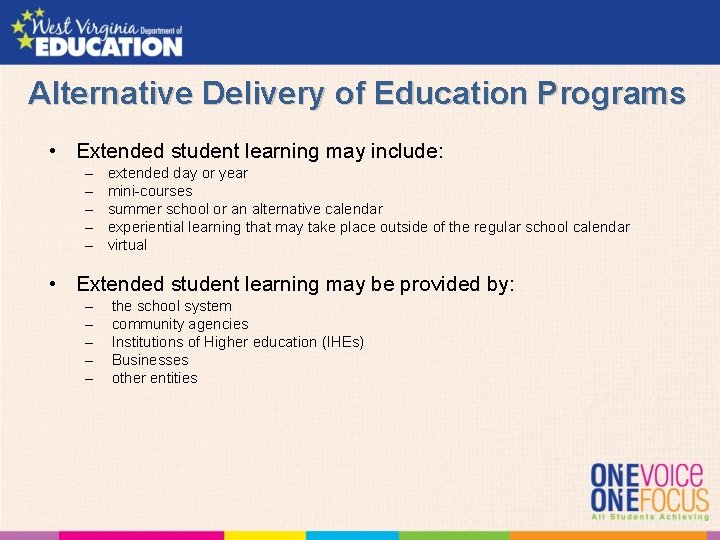 West Virginia Department of EDUCATION

Alternative Delivery of Education Programs

• Extended student learning may include:
– extended day or year
– mini-courses
– summer school or an alternative calendar
– experiential learning that may take place outside of the regular school calendar
– virtual

• Extended student learning may be provided by:
– the school system
– community agencies
– Institutions of Higher education (IHEs)
– Businesses
– other entities

ONE VOICE
ONE FOCUS
All Students Achieving